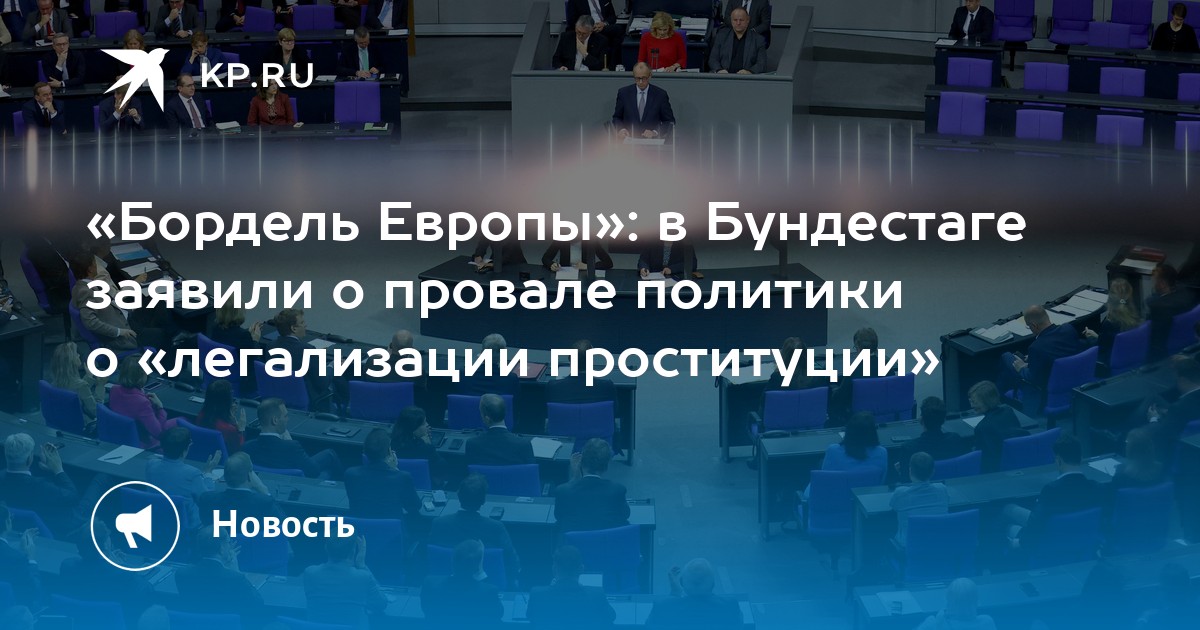 KP.RU

«Бордель Европы»: в Бундестаге заявили о провале политики о «легализации проституции»

Новость